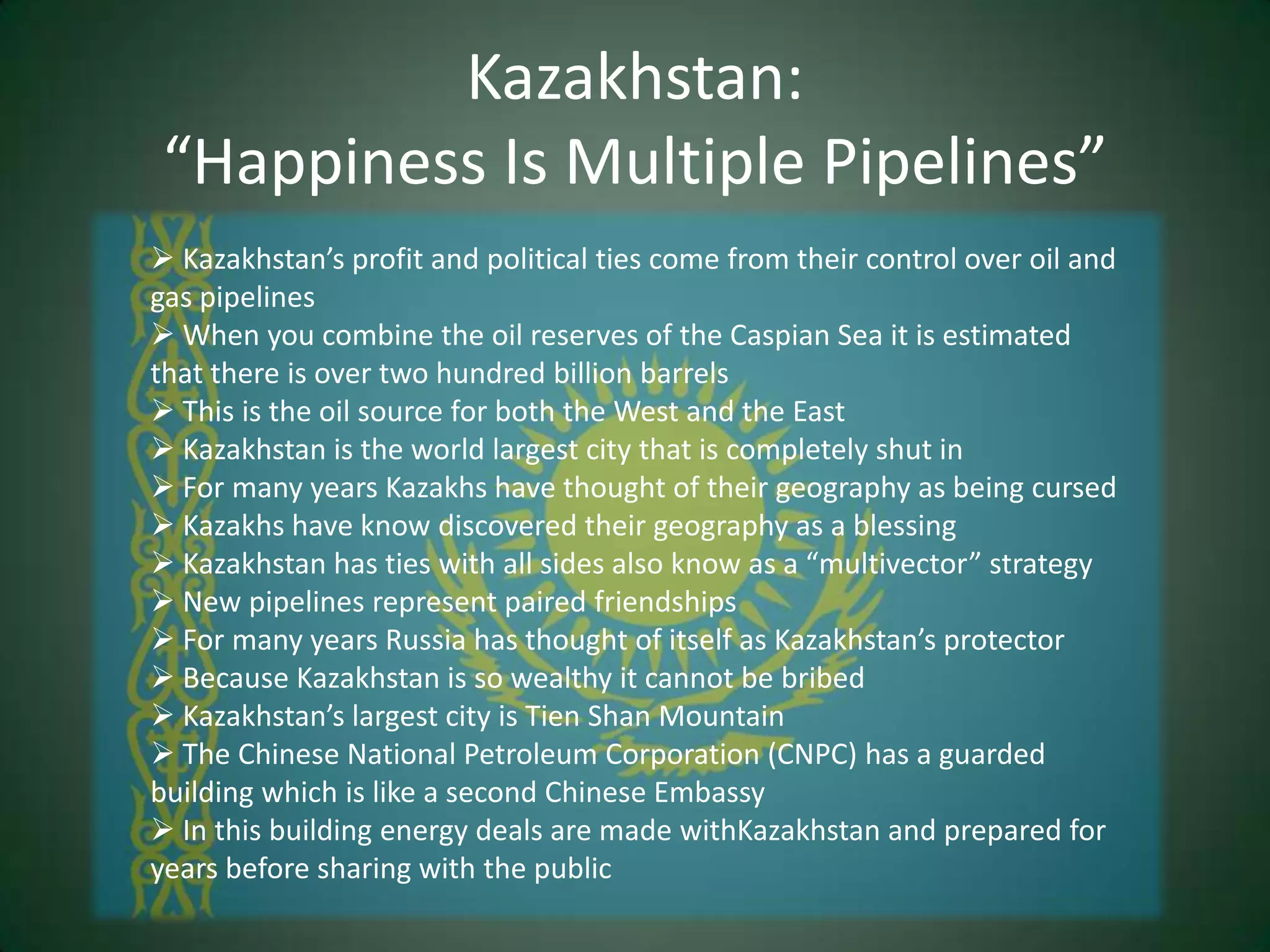 Kazakhstan:
“Happiness Is Multiple Pipelines”

➢ Kazakhstan’s profit and political ties come from their control over oil and gas pipelines
➢ When you combine the oil reserves of the Caspian Sea it is estimated that there is over two hundred billion barrels
➢ This is the oil source for both the West and the East
➢ Kazakhstan is the world largest city that is completely shut in
➢ For many years Kazakhs have thought of their geography as being cursed
➢ Kazakhs have know discovered their geography as a blessing
➢ Kazakhstan has ties with all sides also know as a “multivector” strategy
➢ New pipelines represent paired friendships
➢ For many years Russia has thought of itself as Kazakhstan’s protector
➢ Because Kazakhstan is so wealthy it cannot be bribed
➢ Kazakhstan’s largest city is Tien Shan Mountain
➢ The Chinese National Petroleum Corporation (CNPC) has a guarded building which is like a second Chinese Embassy
➢ In this building energy deals are made withKazakhstan and prepared for years before sharing with the public